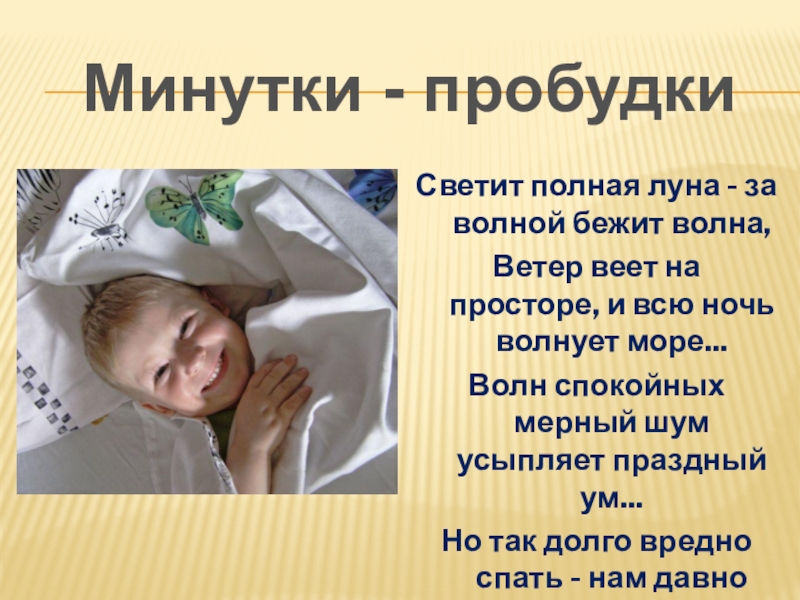 Минутки - пробудки

Светит полная луна - за волной бежит волна,

Ветер веет на просторе, и всю ночь волнует море...

Волн спокойных мерный шум усыпляет праздный ум...

Но так долго вредно спать - нам давно